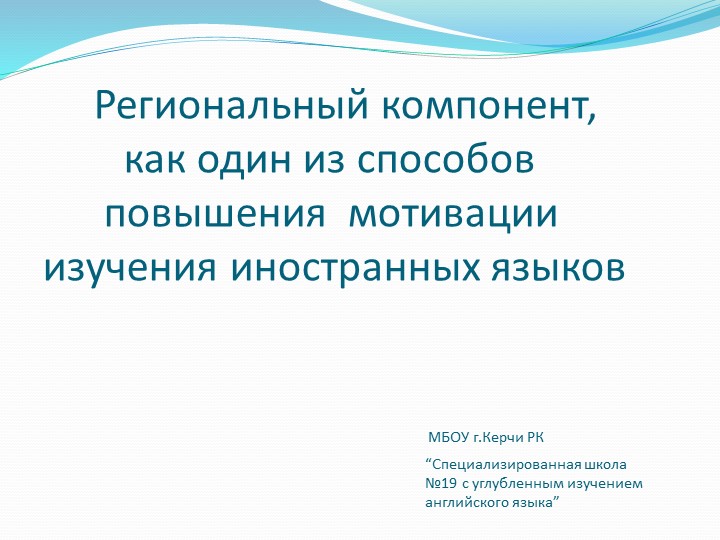 Региональный компонент, как один из способов повышения мотивации изучения иностранных языков

МБОУ г.Керчи РК

“Специализированная школа №19 с углубленным изучением английского языка”